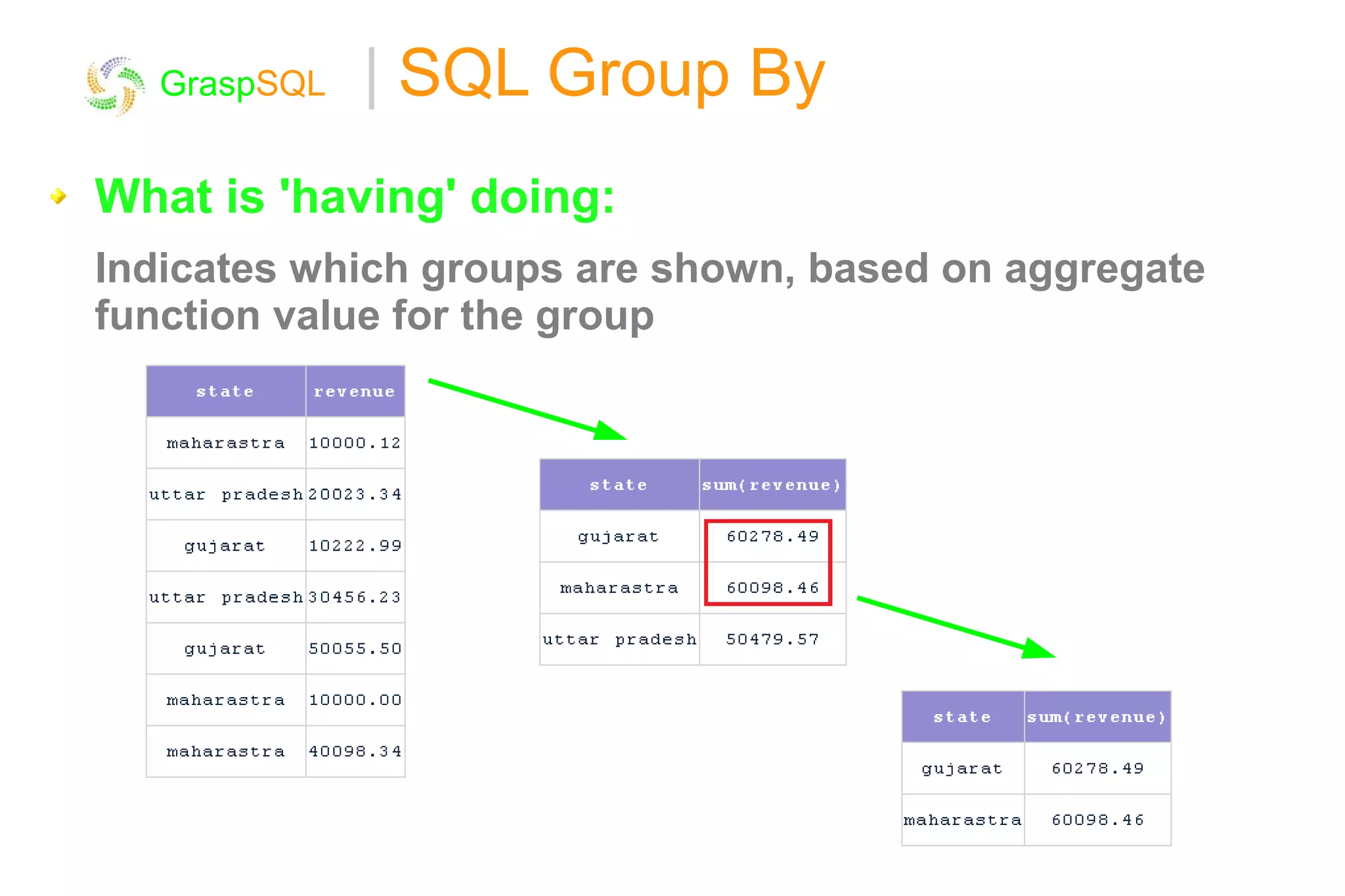 GraspSQL | SQL Group By

What is 'having' doing:

Indicates which groups are shown, based on aggregate function value for the group

| state | revenue |
|---|---|
| maharastra | 10000.12 |
| uttar pradesh | 20023.34 |
| gujarat | 10222.99 |
| uttar pradesh | 30456.23 |
| gujarat | 50055.50 |
| maharastra | 10000.00 |
| maharastra | 40098.34 |

| state | sum(revenue) |
|---|---|
| gujarat | 60278.49 |
| maharastra | 60098.46 |
| uttar pradesh | 50479.57 |

| state | sum(revenue) |
|---|---|
| gujarat | 60278.49 |
| maharastra | 60098.46 |